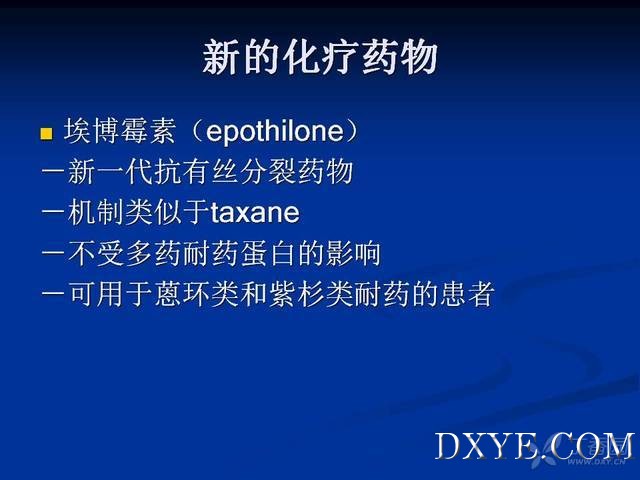 新的化疗药物

埃博霉素（epothilone）
－新一代抗有丝分裂药物
－机制类似于taxane
－不受多药耐药蛋白的影响
－可用于蒽环类和紫杉类耐药的患者

DXYE.COM
WWW.DXY.CN